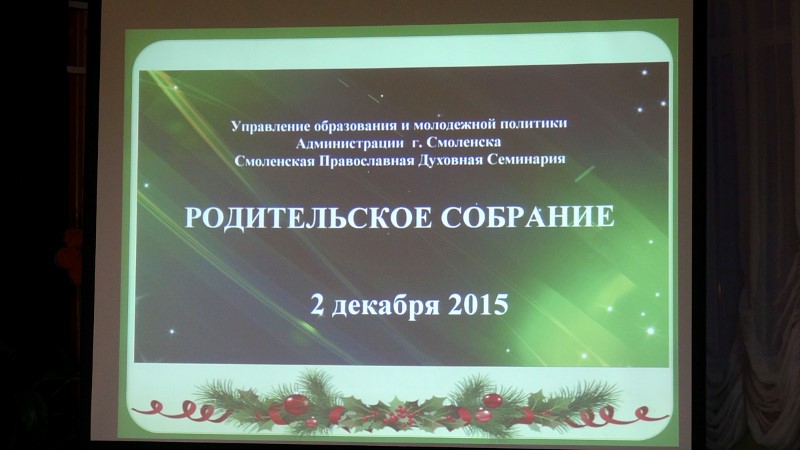 Управление образования и молодежной политики
Администрации г. Смоленска
Смоленская Православная Духовная Семинария

РОДИТЕЛЬСКОЕ СОБРАНИЕ

2 декабря 2015